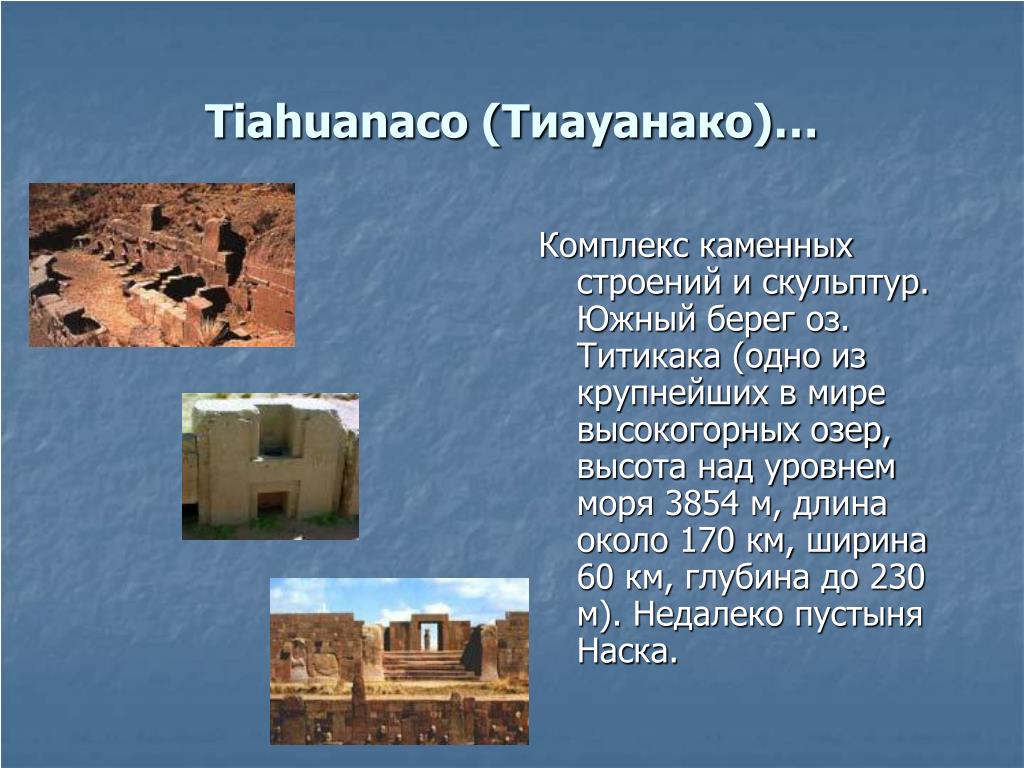 Tiahuanaco (Тиауанако)…

Комплекс каменных строений и скульптур. Южный берег оз. Титикака (одно из крупнейших в мире высокогорных озер, высота над уровнем моря 3854 м, длина около 170 км, ширина 60 км, глубина до 230 м). Недалеко пустыня Наска.